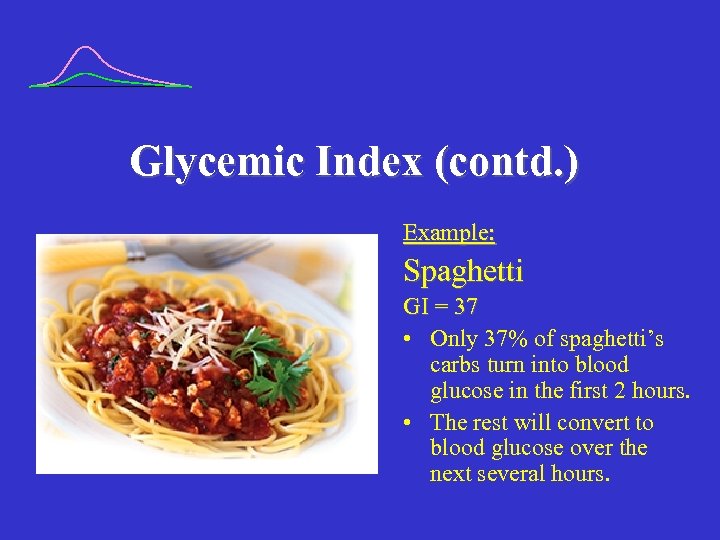 Glycemic Index (contd.)

Example:

Spaghetti

GI = 37

• Only 37% of spaghetti's carbs turn into blood glucose in the first 2 hours.

• The rest will convert to blood glucose over the next several hours.